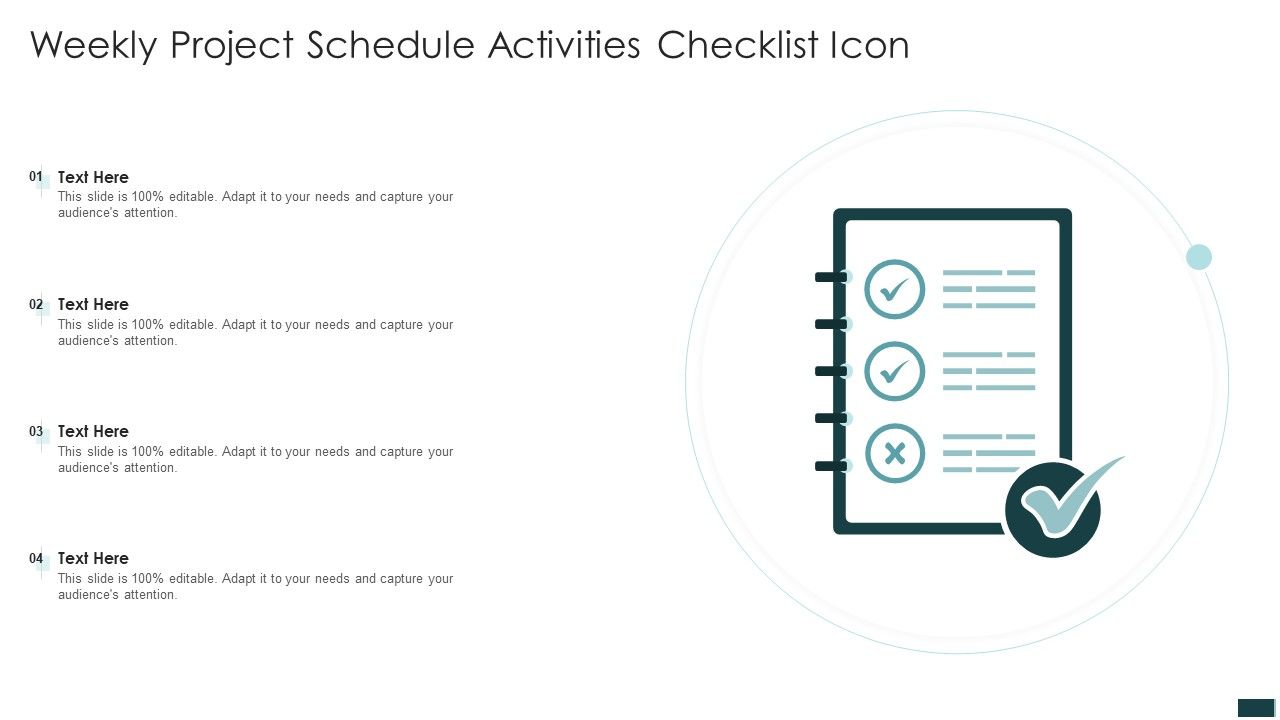 Weekly Project Schedule Activities Checklist Icon

01
Text Here
This slide is 100% editable. Adapt it to your needs and capture your audience's attention.

02
Text Here
This slide is 100% editable. Adapt it to your needs and capture your audience's attention.

03
Text Here
This slide is 100% editable. Adapt it to your needs and capture your audience's attention.

04
Text Here
This slide is 100% editable. Adapt it to your needs and capture your audience's attention.